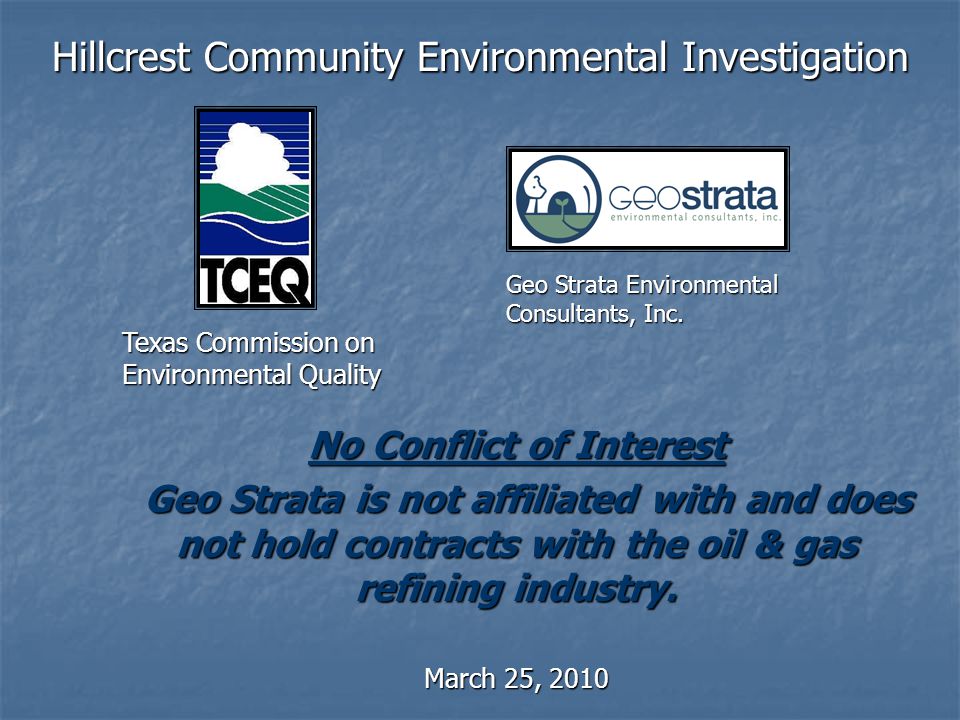 Hillcrest Community Environmental Investigation

TCEQ

Texas Commission on Environmental Quality

geostrata environmental consultants, inc.

Geo Strata Environmental Consultants, Inc.

No Conflict of Interest

Geo Strata is not affiliated with and does not hold contracts with the oil & gas refining industry.

March 25, 2010